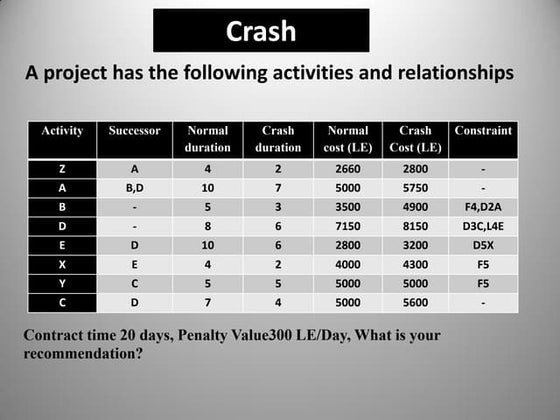 Crash

A project has the following activities and relationships

| Activity | Successor | Normal duration | Crash duration | Normal cost (LE) | Crash Cost (LE) | Constraint |
|---|---|---|---|---|---|---|
| Z | A | 4 | 2 | 2660 | 2800 | - |
| A | B,D | 10 | 7 | 5000 | 5750 | - |
| B | - | 5 | 3 | 3500 | 4900 | F4,D2A |
| D | - | 8 | 6 | 7150 | 8150 | D3C,L4E |
| E | D | 10 | 6 | 2800 | 3200 | D5X |
| X | E | 4 | 2 | 4000 | 4300 | F5 |
| Y | C | 5 | 5 | 5000 | 5000 | F5 |
| C | D | 7 | 4 | 5000 | 5600 | - |

Contract time 20 days, Penalty Value300 LE/Day, What is your recommendation?